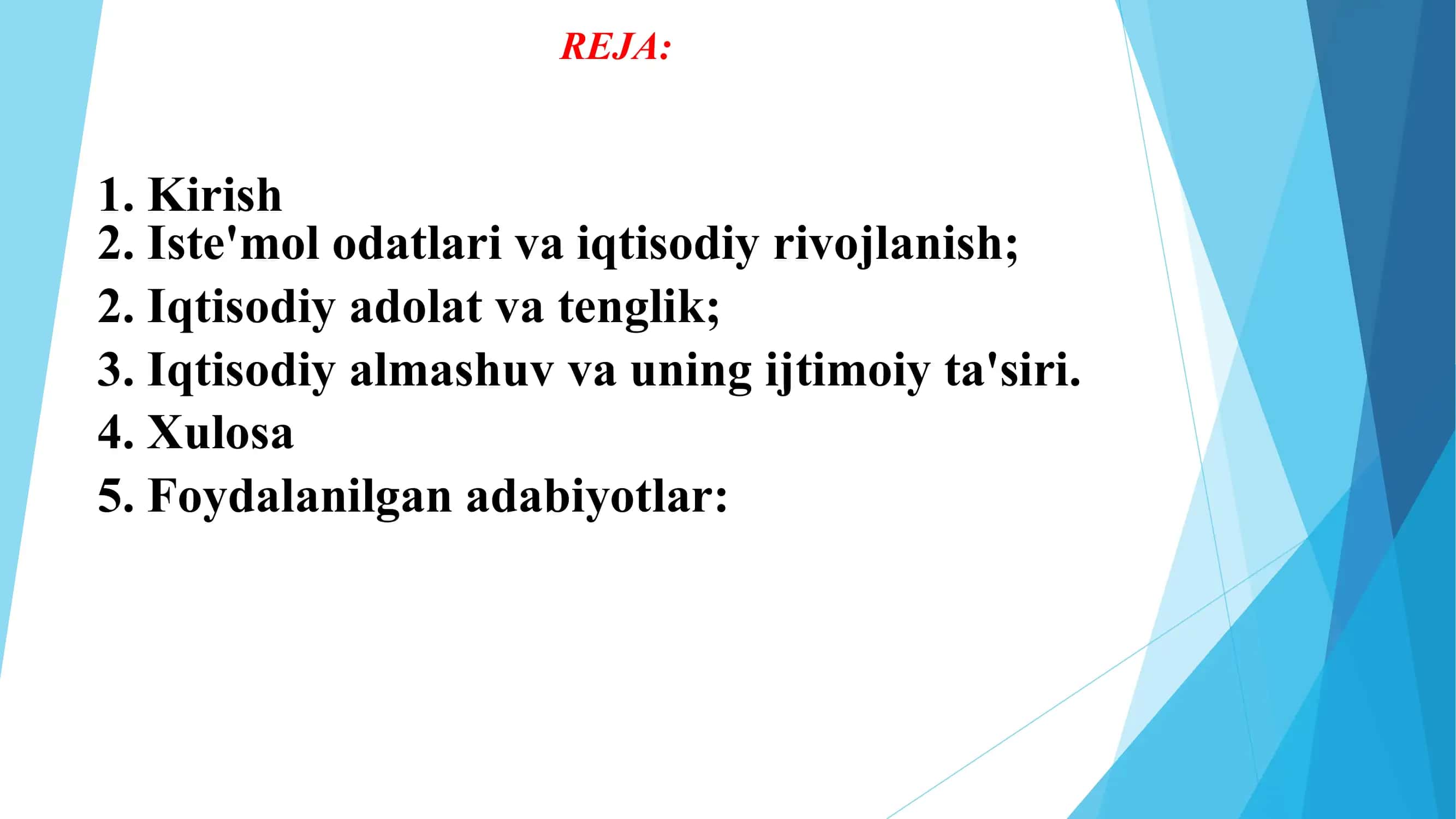 REJA:

1. Kirish
2. Iste'mol odatlari va iqtisodiy rivojlanish;
2. Iqtisodiy adolat va tenglik;
3. Iqtisodiy almashuv va uning ijtimoiy ta'siri.
4. Xulosa
5. Foydalanilgan adabiyotlar: